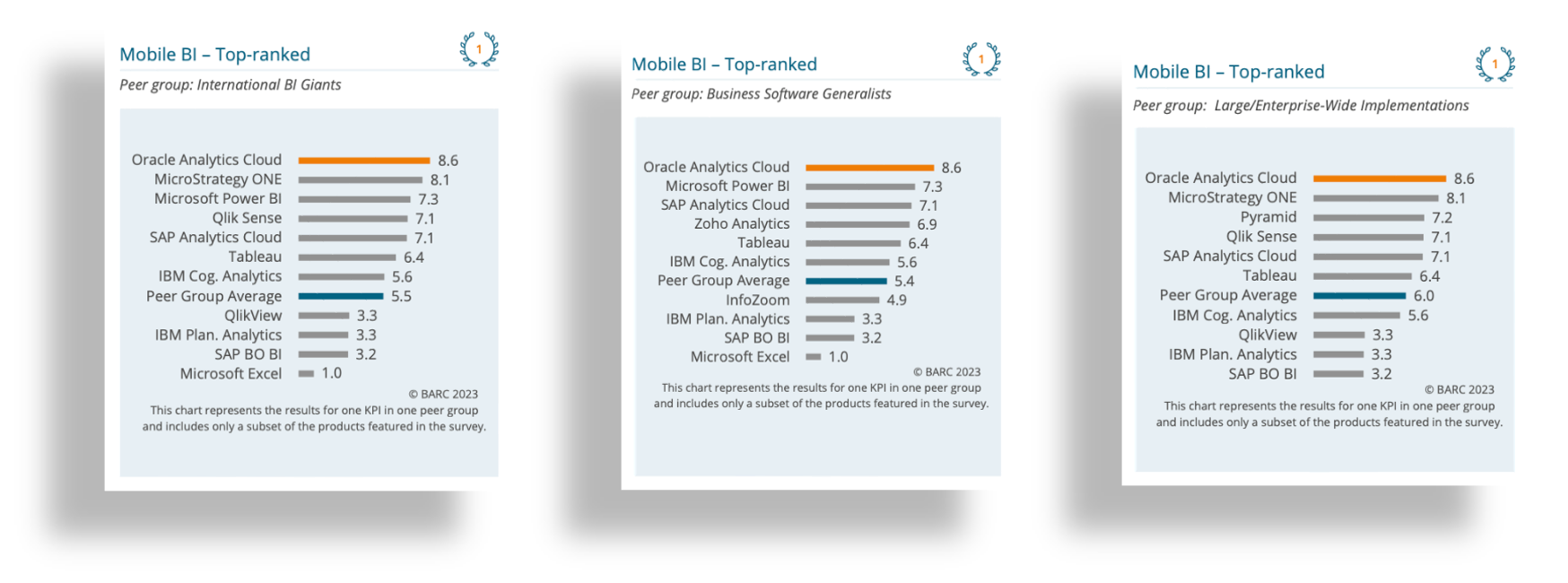 Mobile BI – Top-ranked

1

Peer group: International BI Giants

Oracle Analytics Cloud 8.6
MicroStrategy ONE 8.1
Microsoft Power BI 7.3
Qlik Sense 7.1
SAP Analytics Cloud 7.1
Tableau 6.4
IBM Cog. Analytics 5.6
Peer Group Average 5.5
QlikView 3.3
IBM Plan. Analytics 3.3
SAP BO BI 3.2
Microsoft Excel 1.0

© BARC 2023
This chart represents the results for one KPI in one peer group and includes only a subset of the products featured in the survey.

Mobile BI – Top-ranked

1

Peer group: Business Software Generalists

Oracle Analytics Cloud 8.6
Microsoft Power BI 7.3
SAP Analytics Cloud 7.1
Zoho Analytics 6.9
Tableau 6.4
IBM Cog. Analytics 5.6
Peer Group Average 5.4
InfoZoom 4.9
IBM Plan. Analytics 3.3
SAP BO BI 3.2
Microsoft Excel 1.0

© BARC 2023
This chart represents the results for one KPI in one peer group and includes only a subset of the products featured in the survey.

Mobile BI – Top-ranked

1

Peer group: Large/Enterprise-Wide Implementations

Oracle Analytics Cloud 8.6
MicroStrategy ONE 8.1
Pyramid 7.2
Qlik Sense 7.1
SAP Analytics Cloud 7.1
Tableau 6.4
Peer Group Average 6.0
IBM Cog. Analytics 5.6
QlikView 3.3
IBM Plan. Analytics 3.3
SAP BO BI 3.2

© BARC 2023
This chart represents the results for one KPI in one peer group and includes only a subset of the products featured in the survey.